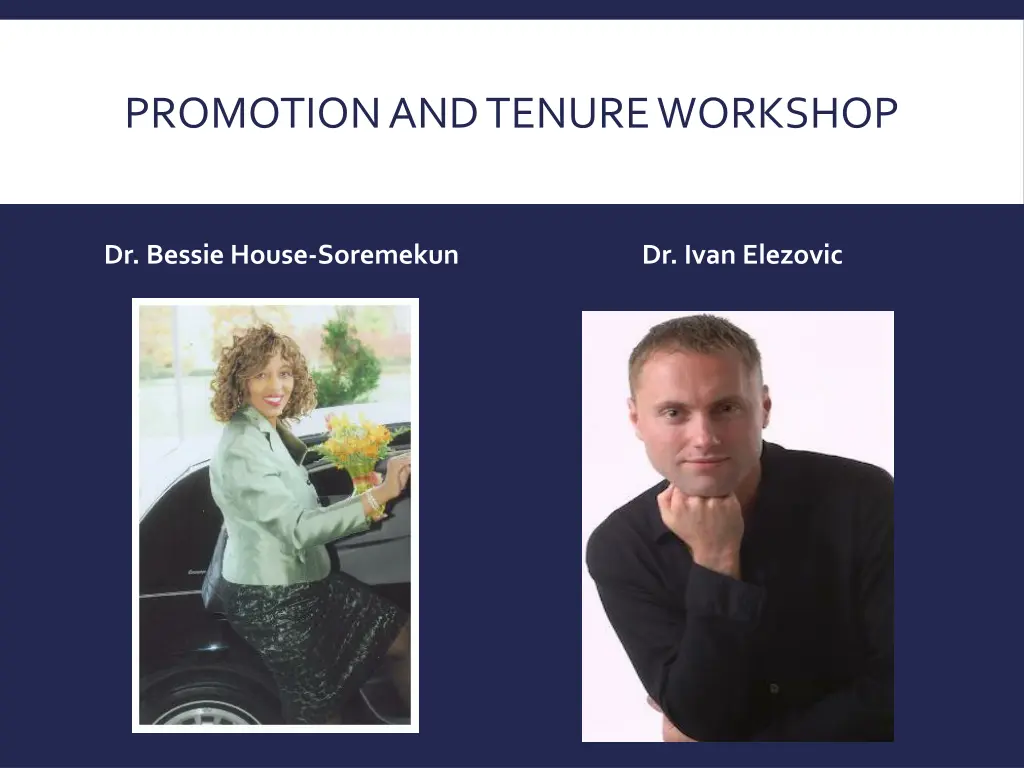 PROMOTION AND TENURE WORKSHOP

Dr. Bessie House-Soremekun

Dr. Ivan Elezovic